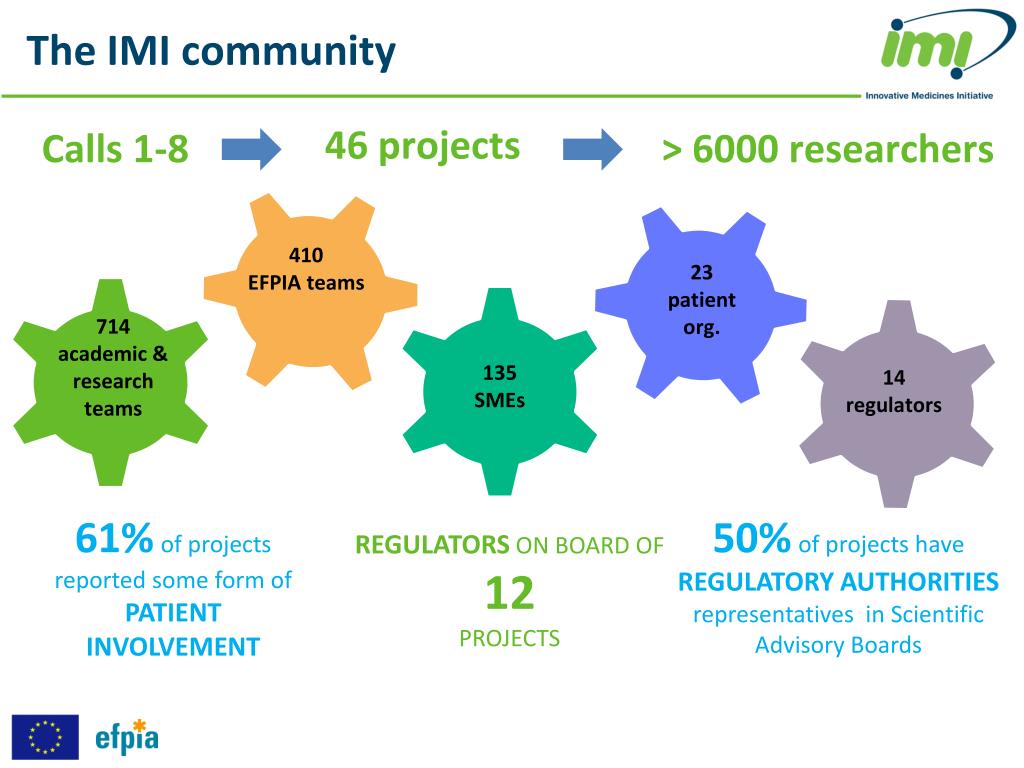 The IMI community

imi
Innovative Medicines Initiative

Calls 1-8

46 projects

> 6000 researchers

714 academic & research teams

410 EFPIA teams

135 SMEs

23 patient org.

14 regulators

61% of projects reported some form of PATIENT INVOLVEMENT

REGULATORS ON BOARD OF 12 PROJECTS

50% of projects have REGULATORY AUTHORITIES representatives in Scientific Advisory Boards

efpia